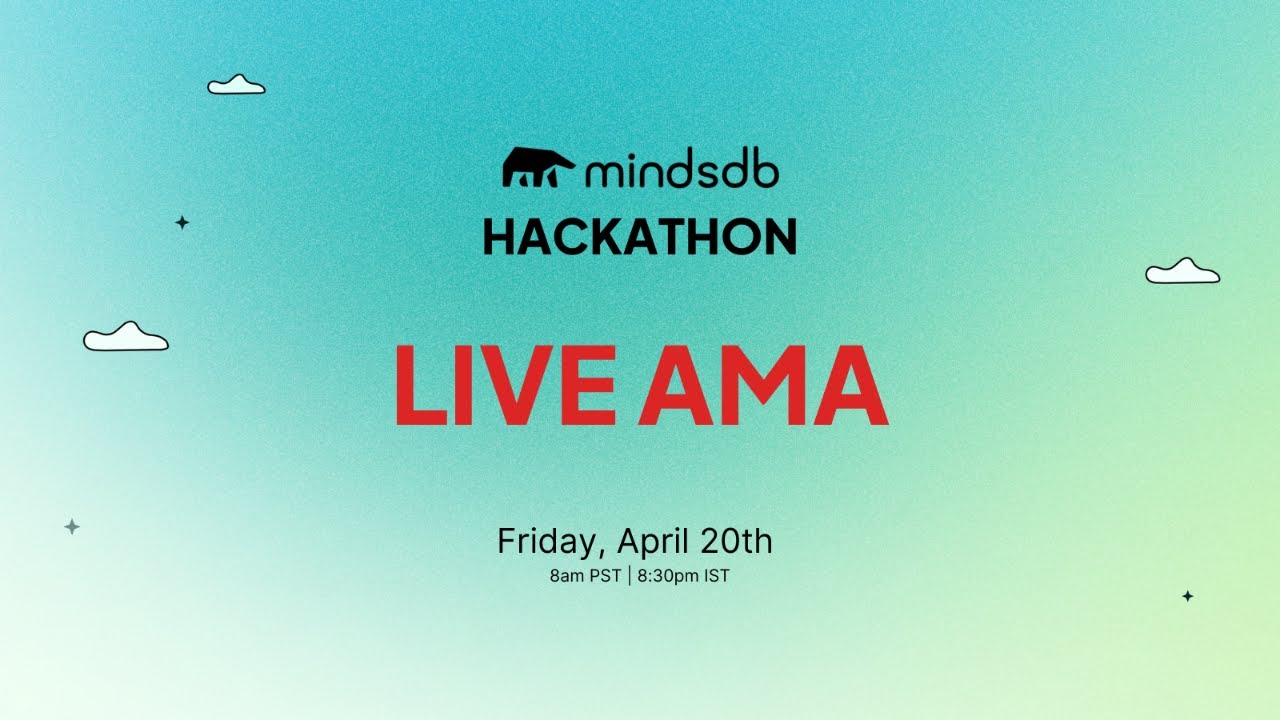 mindsdb
HACKATHON

LIVE AMA

Friday, April 20th
8am PST | 8:30pm IST